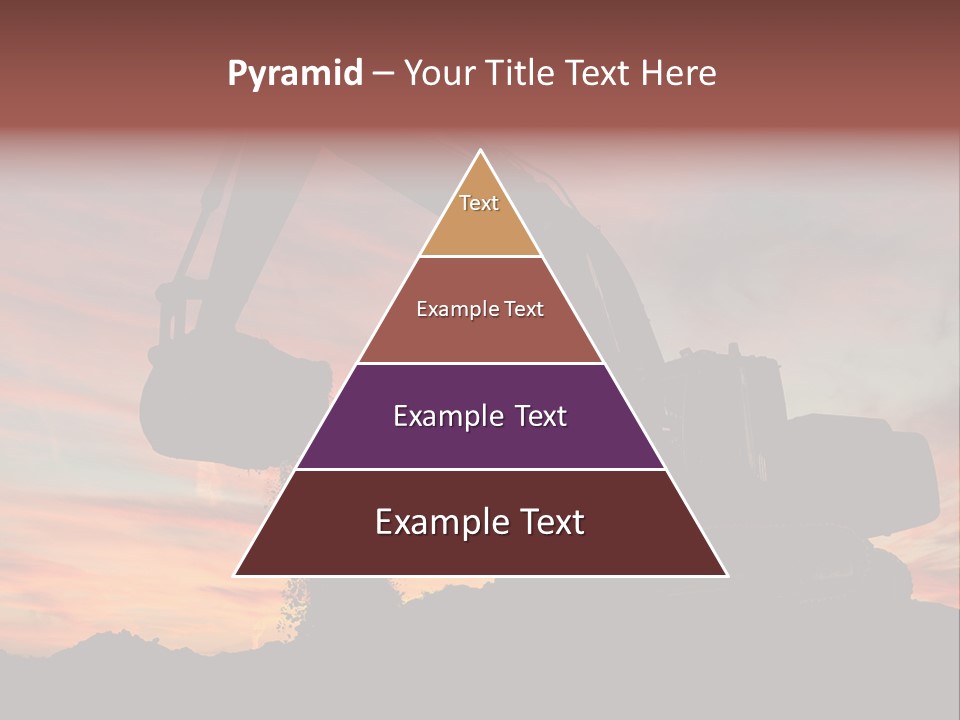 Pyramid – Your Title Text Here

Text

Example Text

Example Text

Example Text